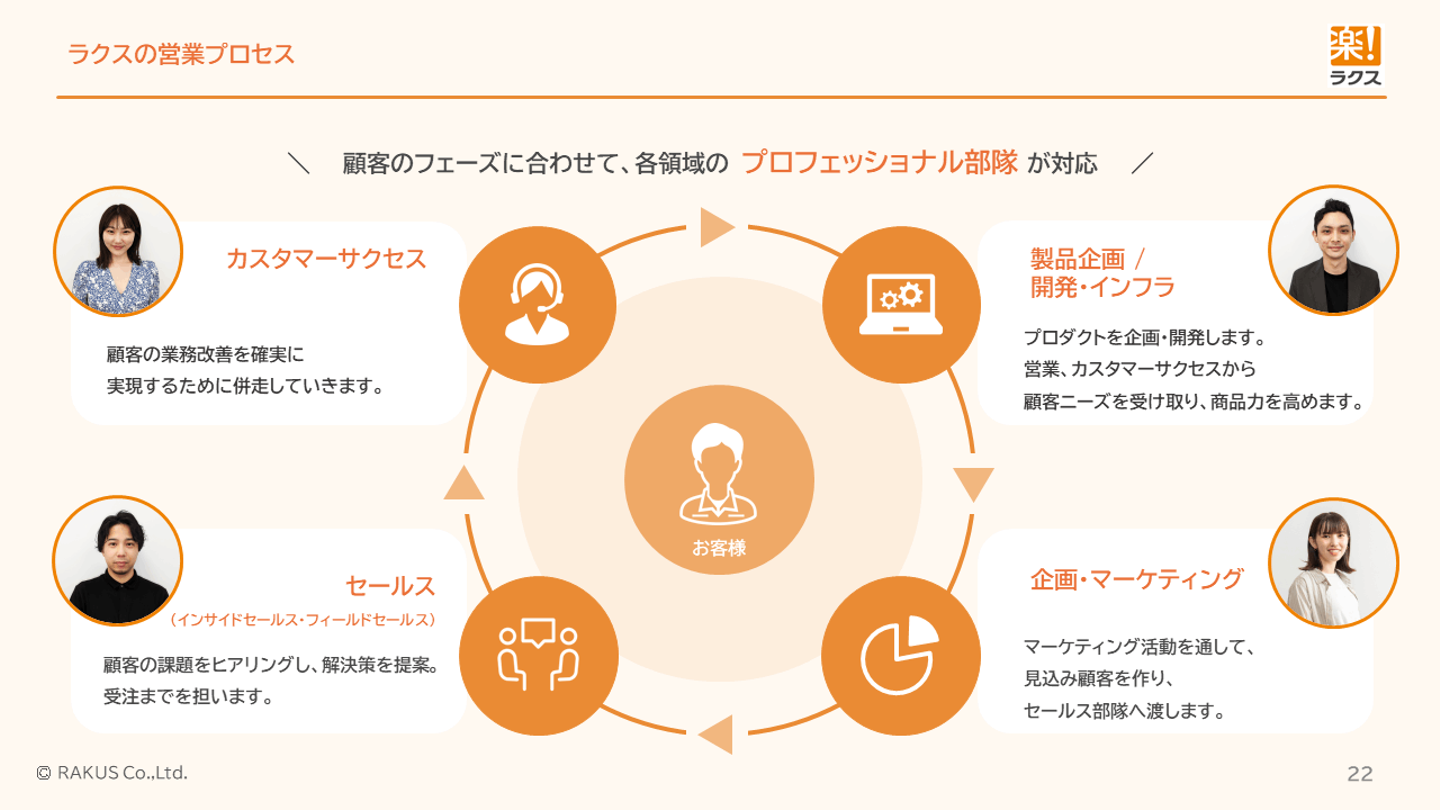 ラクスの営業プロセス

楽!
ラクス

＼　顧客のフェーズに合わせて、各領域の プロフェッショナル部隊 が対応　／

カスタマーサクセス

顧客の業務改善を確実に
実現するために併走していきます。

製品企画 /
開発・インフラ

プロダクトを企画・開発します。
営業、カスタマーサクセスから
顧客ニーズを受け取り、商品力を高めます。

お客様

セールス
（インサイドセールス・フィールドセールス）

顧客の課題をヒアリングし、解決策を提案。
受注までを担います。

企画・マーケティング

マーケティング活動を通して、
見込み顧客を作り、
セールス部隊へ渡します。

© RAKUS Co.,Ltd.

22